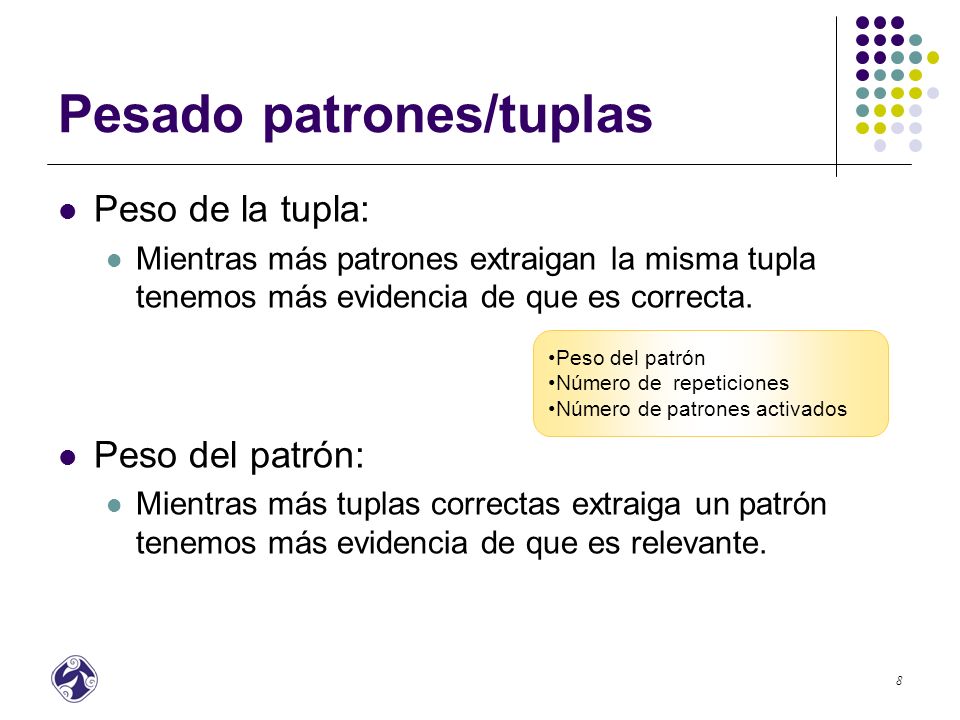 Pesado patrones/tuplas

Peso de la tupla:

Mientras más patrones extraigan la misma tupla tenemos más evidencia de que es correcta.

•Peso del patrón
•Número de repeticiones
•Número de patrones activados

Peso del patrón:

Mientras más tuplas correctas extraiga un patrón tenemos más evidencia de que es relevante.

8